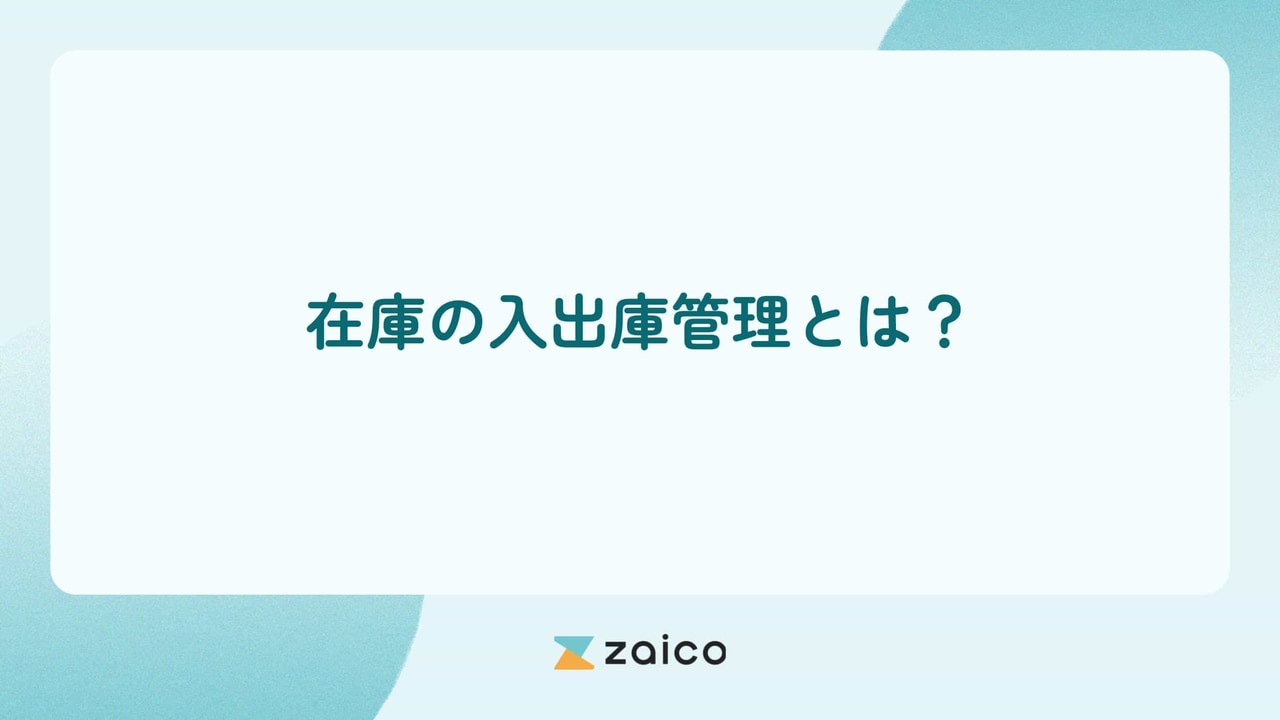 在庫の入出庫管理とは？

zaico